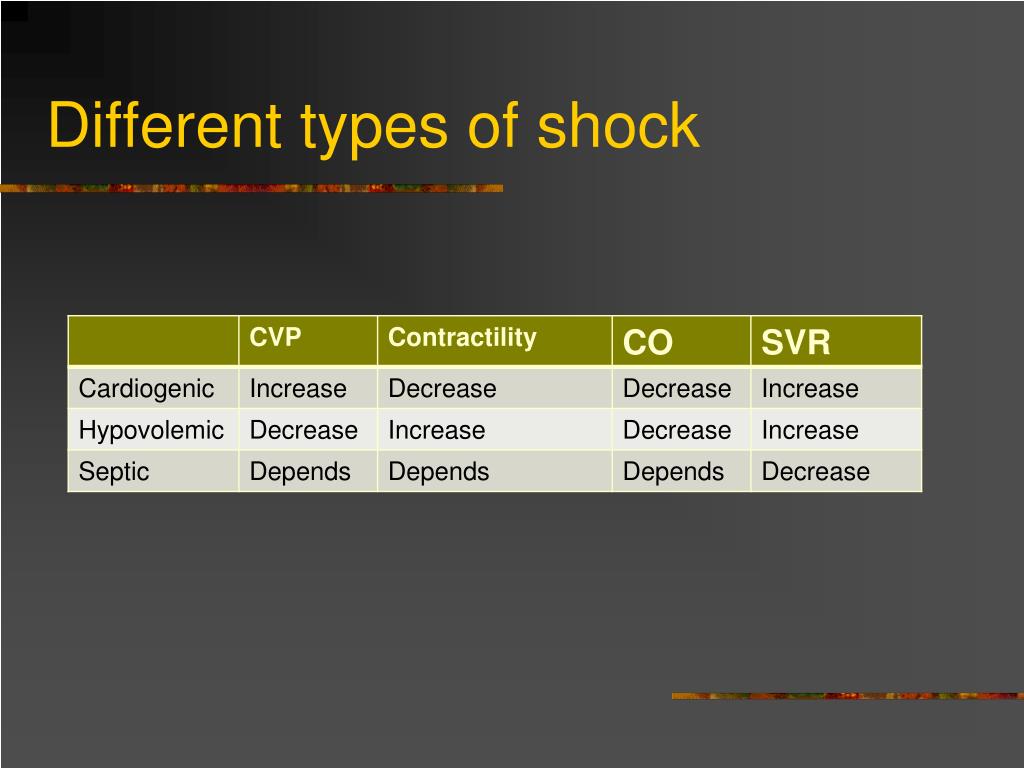 Different types of shock

| | CVP | Contractility | CO | SVR |
|---|---|---|---|---|
| Cardiogenic | Increase | Decrease | Decrease | Increase |
| Hypovolemic | Decrease | Increase | Decrease | Increase |
| Septic | Depends | Depends | Depends | Decrease |